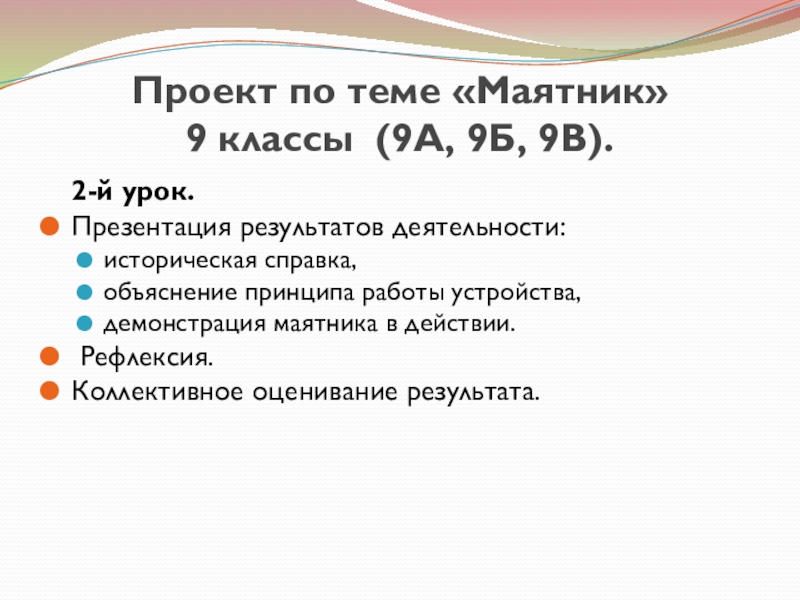 Проект по теме «Маятник»
9 классы (9А, 9Б, 9В).

2-й урок.
Презентация результатов деятельности:
историческая справка,
объяснение принципа работы устройства,
демонстрация маятника в действии.
Рефлексия.
Коллективное оценивание результата.